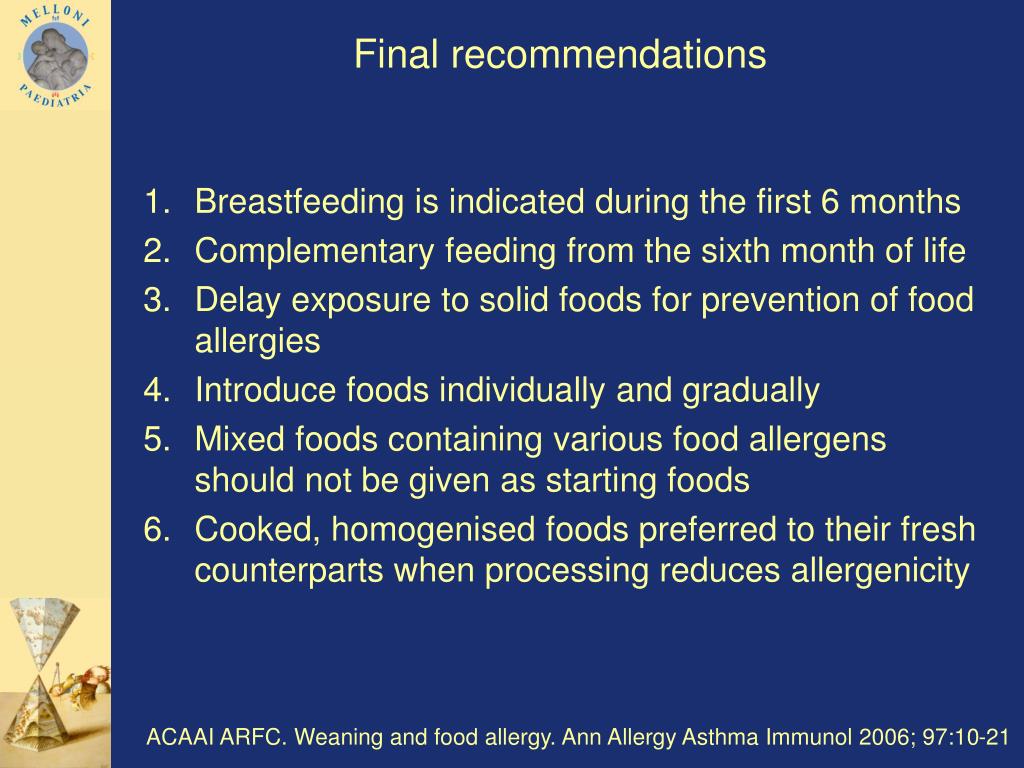 MELLONI
PAEDIATRIA

Final recommendations

1. Breastfeeding is indicated during the first 6 months
2. Complementary feeding from the sixth month of life
3. Delay exposure to solid foods for prevention of food allergies
4. Introduce foods individually and gradually
5. Mixed foods containing various food allergens should not be given as starting foods
6. Cooked, homogenised foods preferred to their fresh counterparts when processing reduces allergenicity

ACAAI ARFC. Weaning and food allergy. Ann Allergy Asthma Immunol 2006; 97:10-21